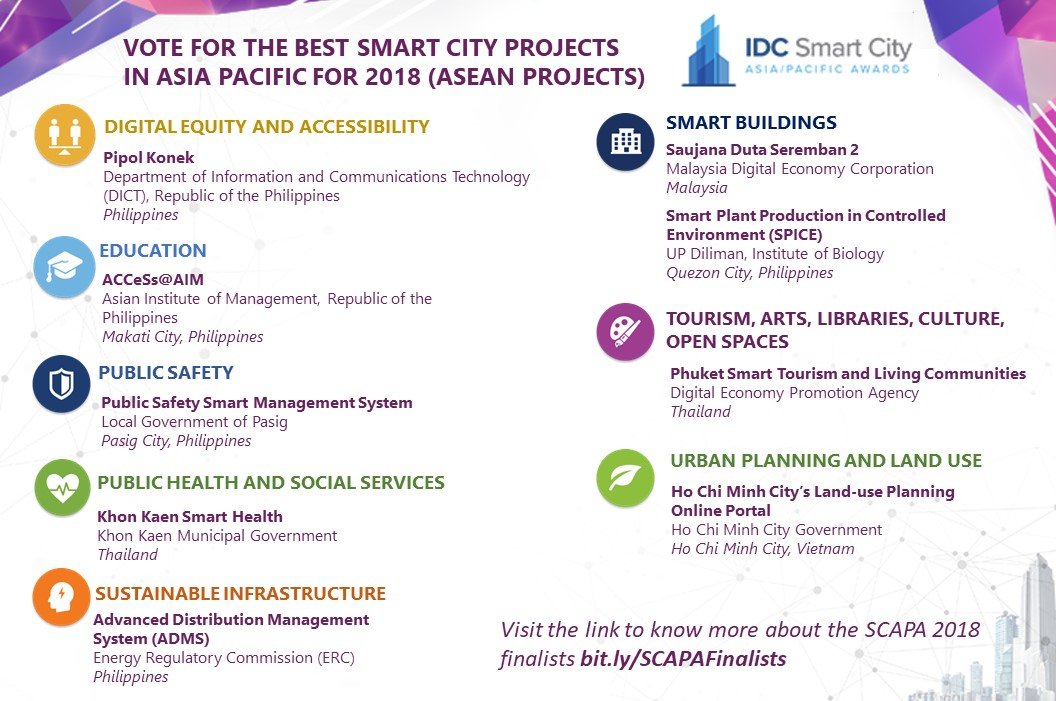 VOTE FOR THE BEST SMART CITY PROJECTS IN ASIA PACIFIC FOR 2018 (ASEAN PROJECTS)

IDC Smart City
ASIA/PACIFIC AWARDS

DIGITAL EQUITY AND ACCESSIBILITY
Pipol Konek
Department of Information and Communications Technology (DICT), Republic of the Philippines
Philippines

EDUCATION
ACCeSs@AIM
Asian Institute of Management, Republic of the Philippines
Makati City, Philippines

PUBLIC SAFETY
Public Safety Smart Management System
Local Government of Pasig
Pasig City, Philippines

PUBLIC HEALTH AND SOCIAL SERVICES
Khon Kaen Smart Health
Khon Kaen Municipal Government
Thailand

SUSTAINABLE INFRASTRUCTURE
Advanced Distribution Management System (ADMS)
Energy Regulatory Commission (ERC)
Philippines

SMART BUILDINGS
Saujana Duta Seremban 2
Malaysia Digital Economy Corporation
Malaysia

Smart Plant Production in Controlled Environment (SPICE)
UP Diliman, Institute of Biology
Quezon City, Philippines

TOURISM, ARTS, LIBRARIES, CULTURE, OPEN SPACES
Phuket Smart Tourism and Living Communities
Digital Economy Promotion Agency
Thailand

URBAN PLANNING AND LAND USE
Ho Chi Minh City's Land-use Planning Online Portal
Ho Chi Minh City Government
Ho Chi Minh City, Vietnam

Visit the link to know more about the SCAPA 2018 finalists bit.ly/SCAPAFinalists